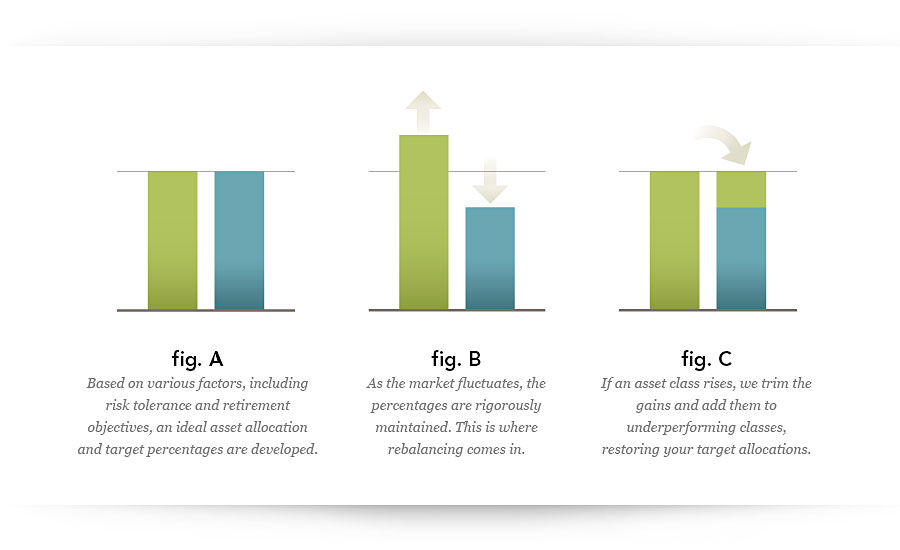 fig. A
Based on various factors, including risk tolerance and retirement objectives, an ideal asset allocation and target percentages are developed.

fig. B
As the market fluctuates, the percentages are rigorously maintained. This is where rebalancing comes in.

fig. C
If an asset class rises, we trim the gains and add them to underperforming classes, restoring your target allocations.